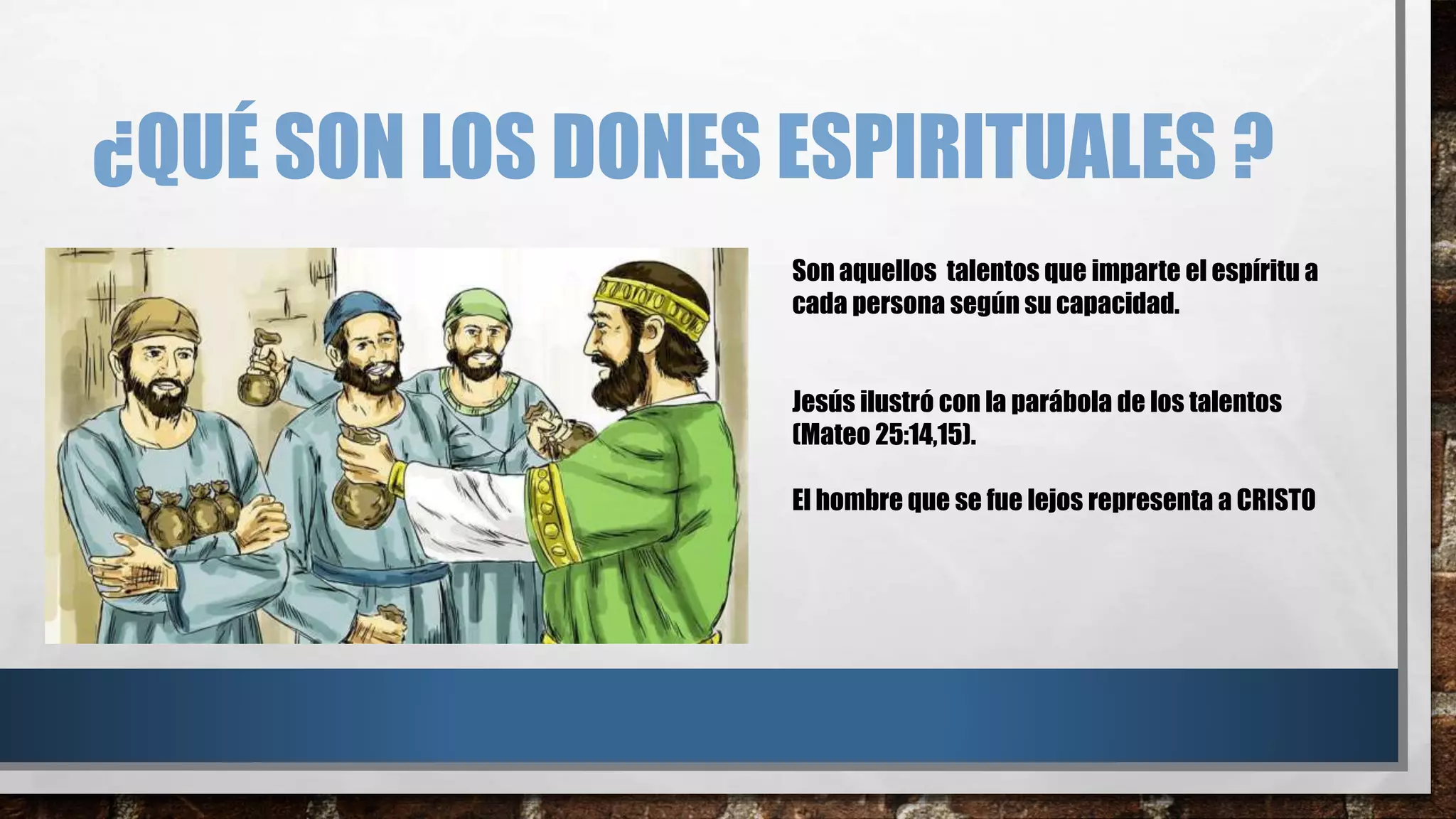 ¿QUÉ SON LOS DONES ESPIRITUALES ?

Son aquellos talentos que imparte el espíritu a cada persona según su capacidad.

Jesús ilustró con la parábola de los talentos (Mateo 25:14,15).

El hombre que se fue lejos representa a CRISTO